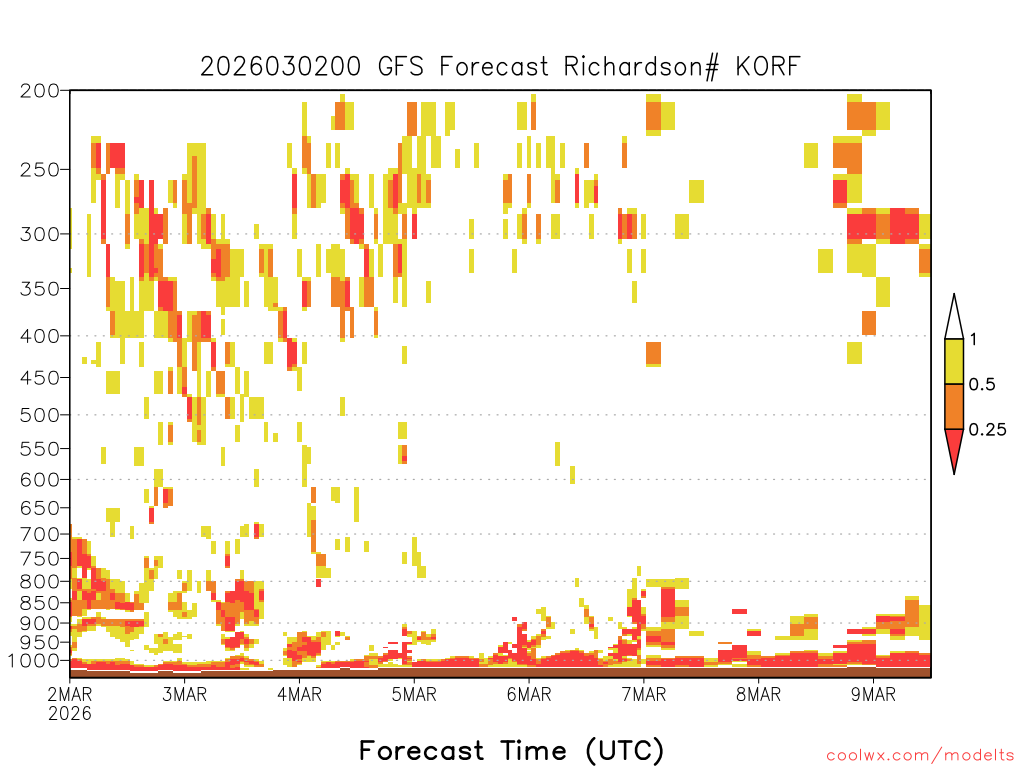 2026030200 GFS Forecast Richardson# KORF

200
250
300
350
400
450
500
550
600
650
700
750
800
850
900
950
1000

1
0.5
0.25

2MAR
2026
3MAR
4MAR
5MAR
6MAR
7MAR
8MAR
9MAR

Forecast Time (UTC)

coolwx.com/modelts